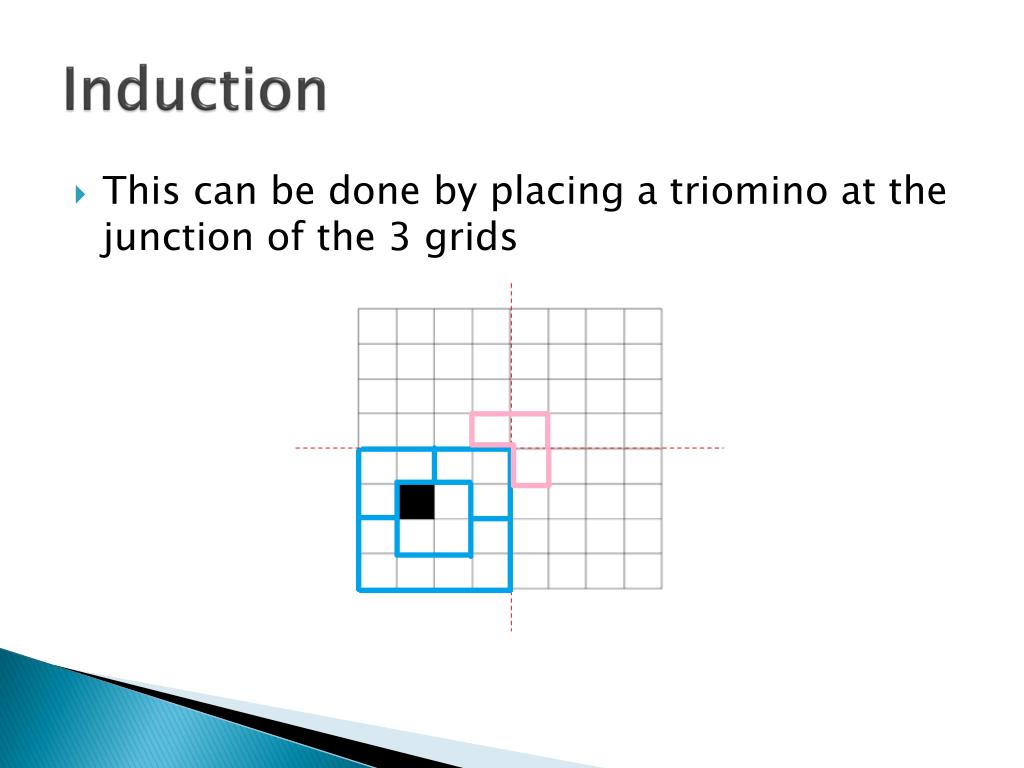 Induction

This can be done by placing a triomino at the junction of the 3 grids